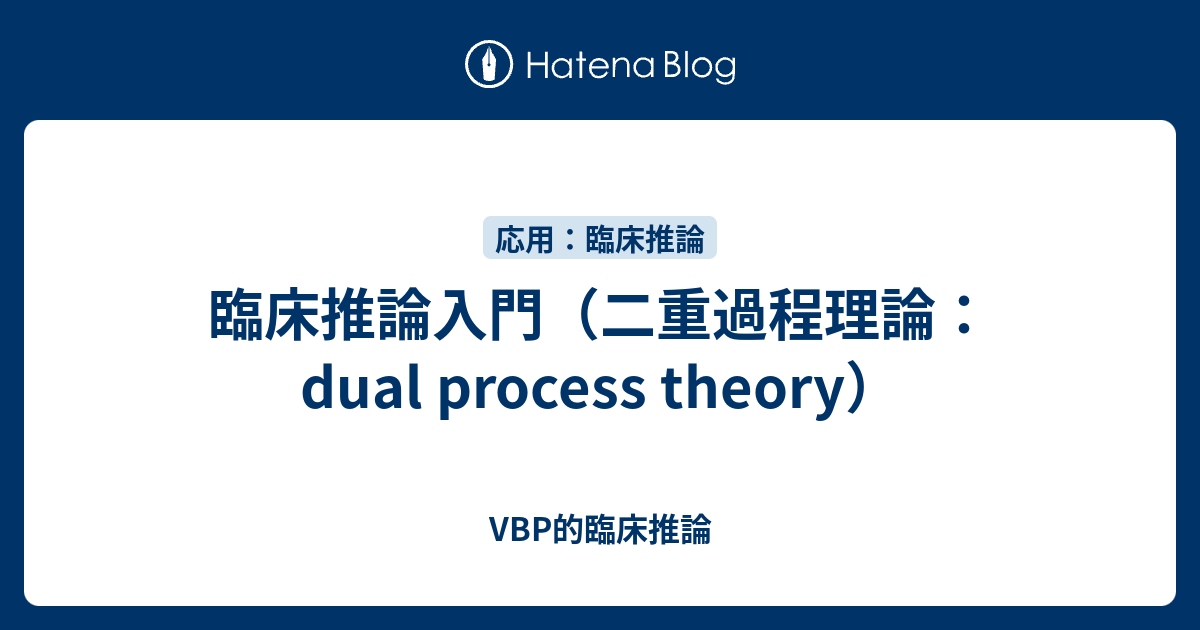 Hatena Blog

応用：臨床推論

臨床推論入門（二重過程理論：dual process theory）

VBP的臨床推論